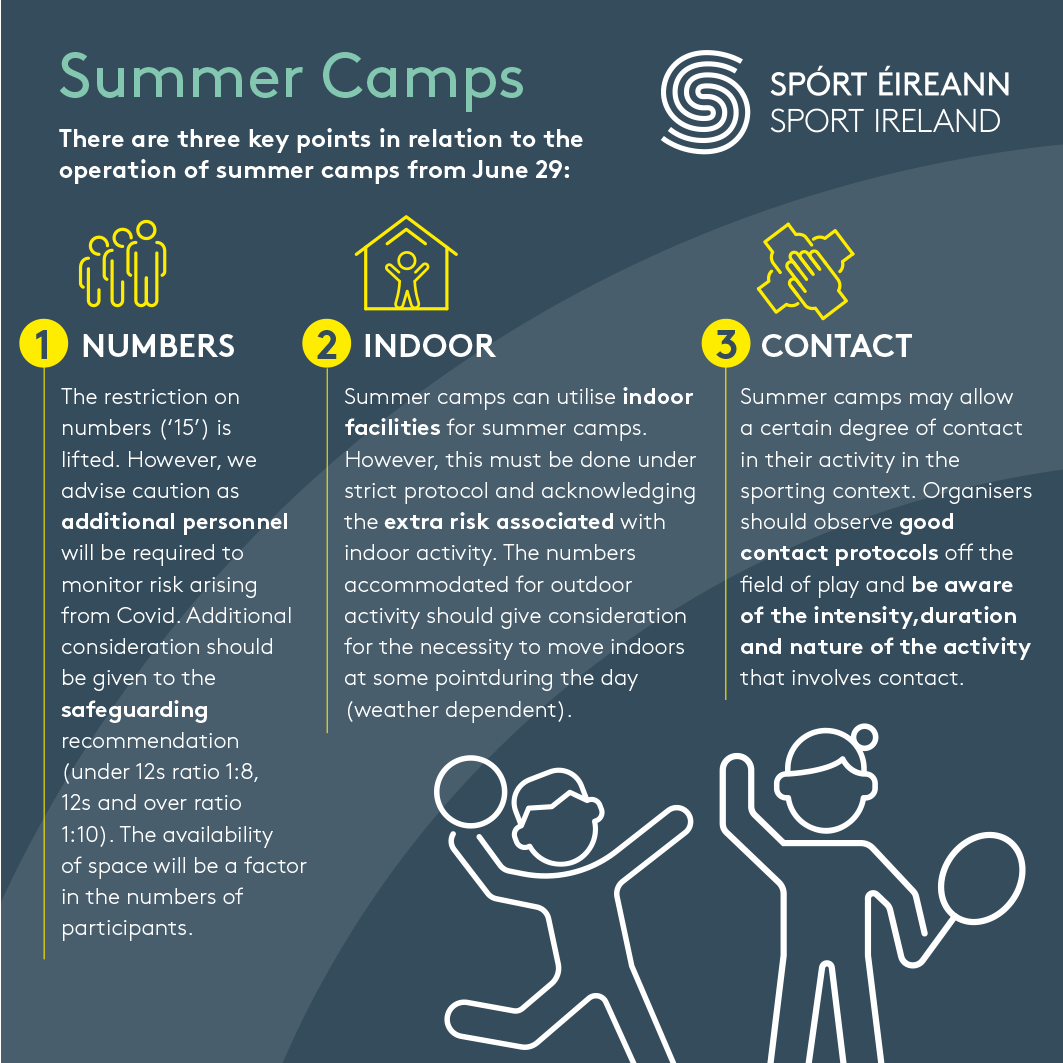 Summer Camps

SPÓRT ÉIREANN
SPORT IRELAND

There are three key points in relation to the operation of summer camps from June 29:

1 NUMBERS

The restriction on numbers ('15') is lifted. However, we advise caution as additional personnel will be required to monitor risk arising from Covid. Additional consideration should be given to the safeguarding recommendation (under 12s ratio 1:8, 12s and over ratio 1:10). The availability of space will be a factor in the numbers of participants.

2 INDOOR

Summer camps can utilise indoor facilities for summer camps. However, this must be done under strict protocol and acknowledging the extra risk associated with indoor activity. The numbers accommodated for outdoor activity should give consideration for the necessity to move indoors at some pointduring the day (weather dependent).

3 CONTACT

Summer camps may allow a certain degree of contact in their activity in the sporting context. Organisers should observe good contact protocols off the field of play and be aware of the intensity,duration and nature of the activity that involves contact.